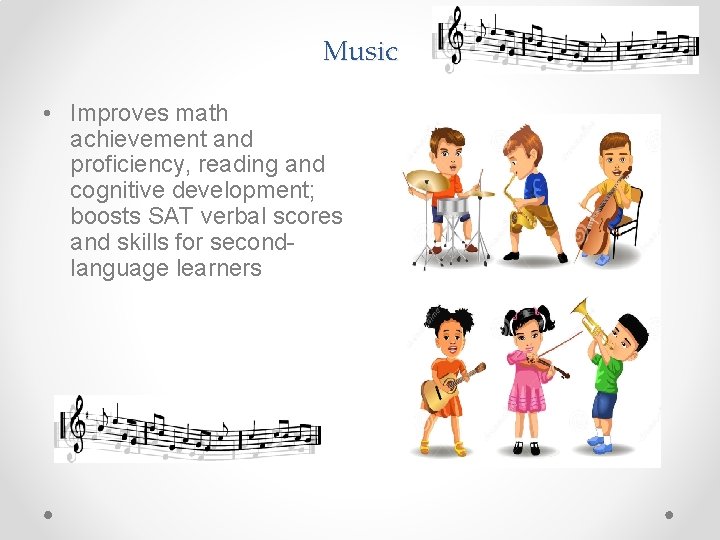 Music

• Improves math achievement and proficiency, reading and cognitive development; boosts SAT verbal scores and skills for second-language learners